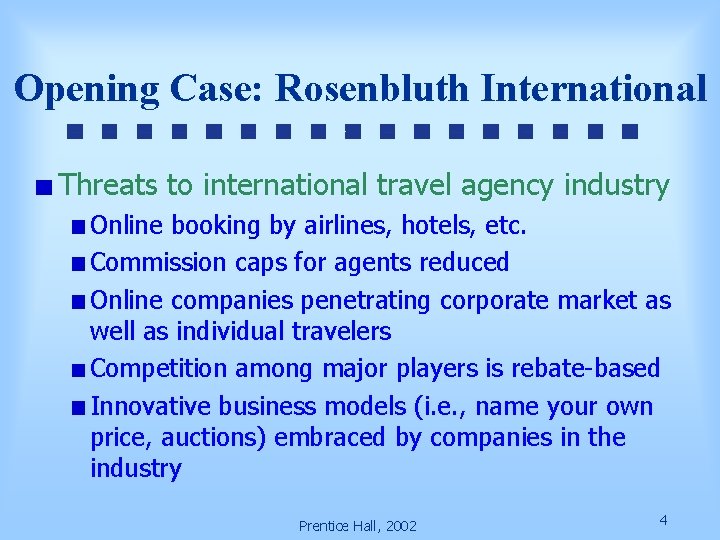 Opening Case: Rosenbluth International

Threats to international travel agency industry

Online booking by airlines, hotels, etc.

Commission caps for agents reduced

Online companies penetrating corporate market as well as individual travelers

Competition among major players is rebate-based

Innovative business models (i.e., name your own price, auctions) embraced by companies in the industry

Prentice Hall, 2002

4